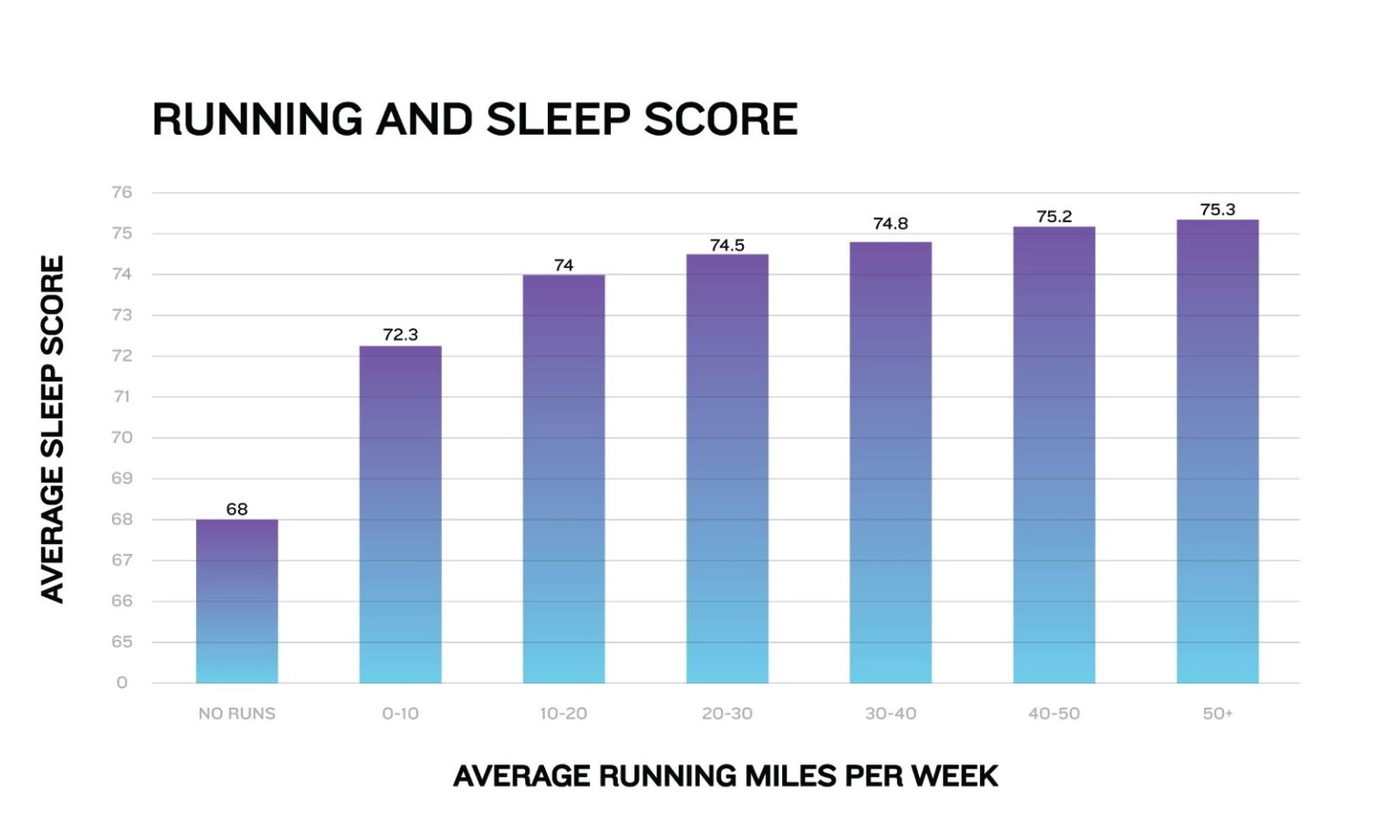 RUNNING AND SLEEP SCORE

AVERAGE SLEEP SCORE

76
75
74
73
72
71
70
69
68
67
66
65
0

68
72.3
74
74.5
74.8
75.2
75.3

NO RUNS
0-10
10-20
20-30
30-40
40-50
50+

AVERAGE RUNNING MILES PER WEEK